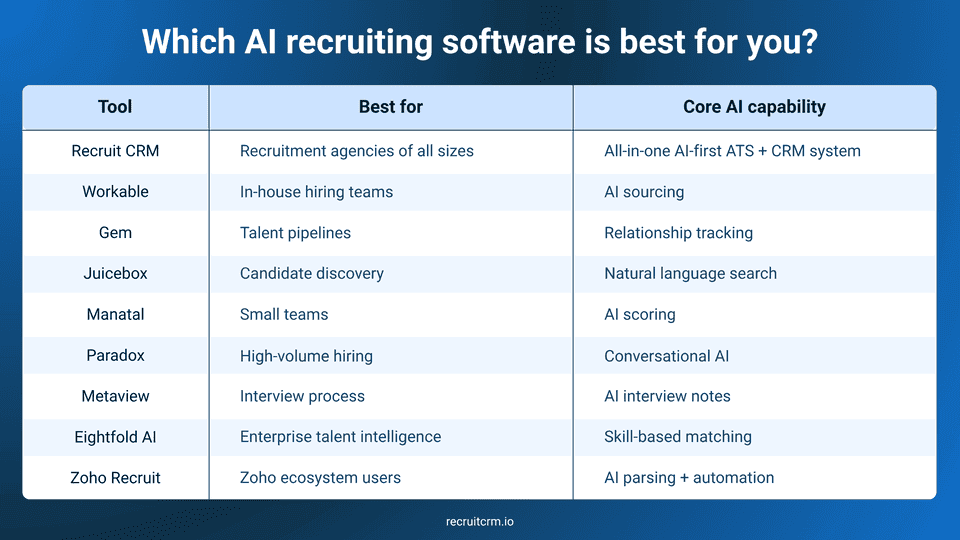 Which AI recruiting software is best for you?

| Tool | Best for | Core AI capability |
|---|---|---|
| Recruit CRM | Recruitment agencies of all sizes | All-in-one AI-first ATS + CRM system |
| Workable | In-house hiring teams | AI sourcing |
| Gem | Talent pipelines | Relationship tracking |
| Juicebox | Candidate discovery | Natural language search |
| Manatal | Small teams | AI scoring |
| Paradox | High-volume hiring | Conversational AI |
| Metaview | Interview process | AI interview notes |
| Eightfold AI | Enterprise talent intelligence | Skill-based matching |
| Zoho Recruit | Zoho ecosystem users | AI parsing + automation |

recruitcrm.io